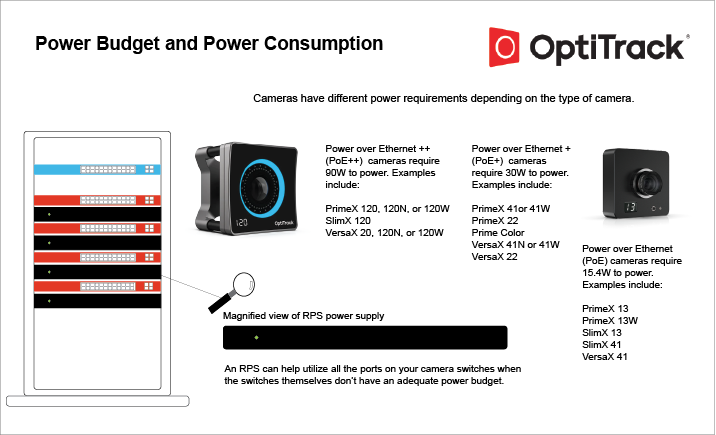 Power Budget and Power Consumption

OptiTrack®

Cameras have different power requirements depending on the type of camera.

120

OptiTrack

Power over Ethernet ++ (PoE++) cameras require 90W to power. Examples include:

PrimeX 120, 120N, or 120W
SlimX 120
VersaX 20, 120N, or 120W

Power over Ethernet + (PoE+) cameras require 30W to power. Examples include:

PrimeX 41or 41W
PrimeX 22
Prime Color
VersaX 41N or 41W
VersaX 22

13

Power over Ethernet (PoE) cameras require 15.4W to power. Examples include:

PrimeX 13
PrimeX 13W
SlimX 13
SlimX 41
VersaX 41

Magnified view of RPS power supply

An RPS can help utilize all the ports on your camera switches when the switches themselves don't have an adequate power budget.